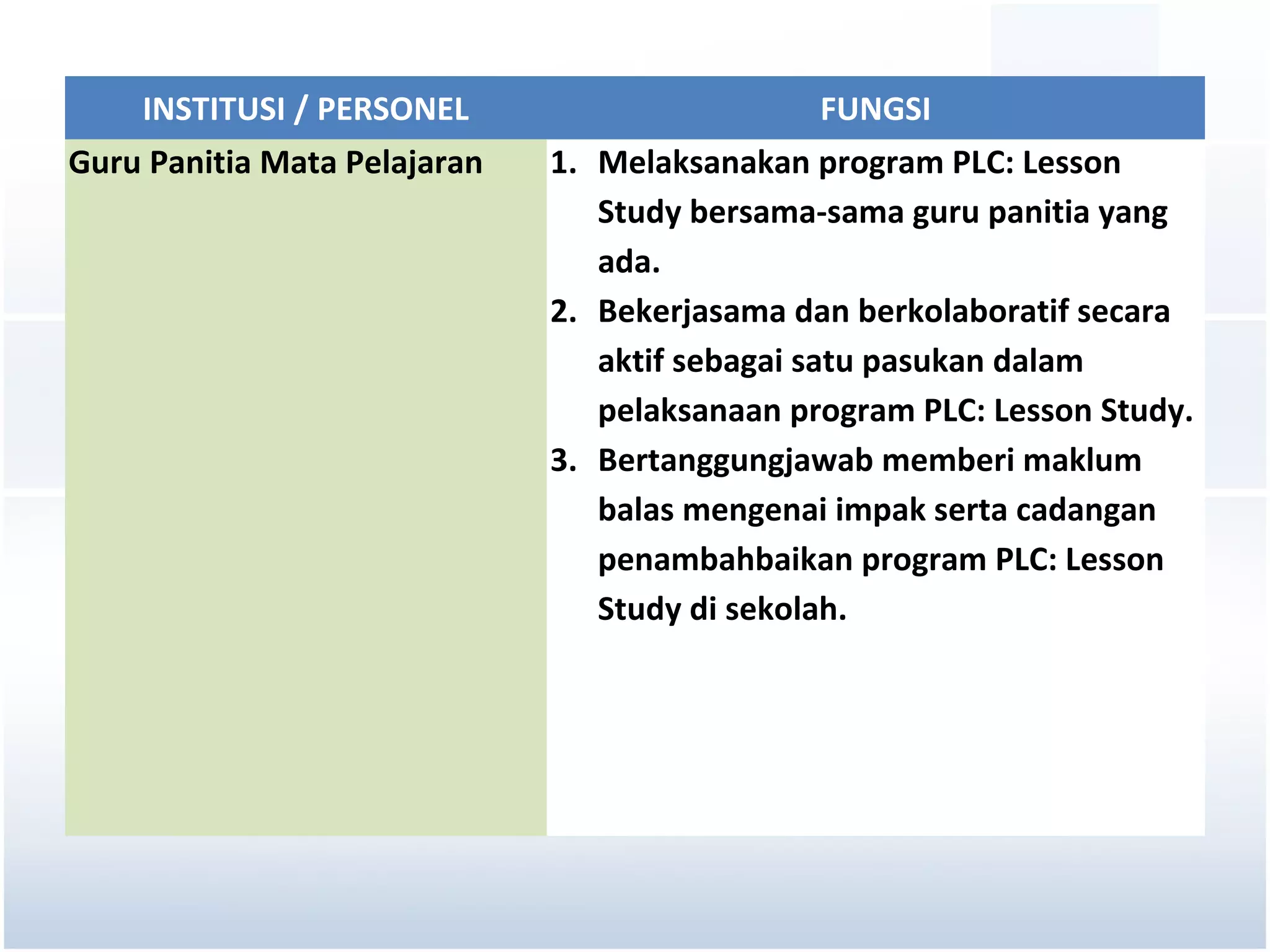 | INSTITUSI / PERSONEL | FUNGSI |
|---|---|
| Guru Panitia Mata Pelajaran | 1. Melaksanakan program PLC: Lesson Study bersama-sama guru panitia yang ada. 2. Bekerjasama dan berkolaboratif secara aktif sebagai satu pasukan dalam pelaksanaan program PLC: Lesson Study. 3. Bertanggungjawab memberi maklum balas mengenai impak serta cadangan penambahbaikan program PLC: Lesson Study di sekolah. |